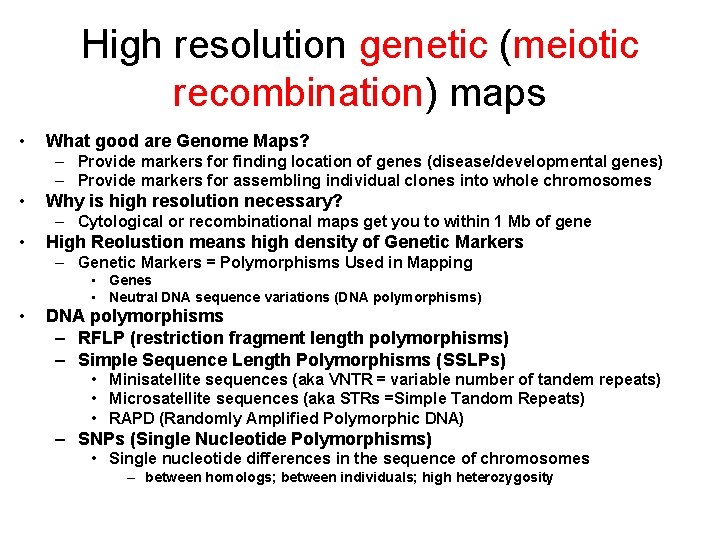 High resolution genetic (meiotic recombination) maps

• What good are Genome Maps?
– Provide markers for finding location of genes (disease/developmental genes)
– Provide markers for assembling individual clones into whole chromosomes
• Why is high resolution necessary?
– Cytological or recombinational maps get you to within 1 Mb of gene
• High Reolustion means high density of Genetic Markers
– Genetic Markers = Polymorphisms Used in Mapping
• Genes
• Neutral DNA sequence variations (DNA polymorphisms)
• DNA polymorphisms
– RFLP (restriction fragment length polymorphisms)
– Simple Sequence Length Polymorphisms (SSLPs)
• Minisatellite sequences (aka VNTR = variable number of tandem repeats)
• Microsatellite sequences (aka STRs =Simple Tandom Repeats)
• RAPD (Randomly Amplified Polymorphic DNA)
– SNPs (Single Nucleotide Polymorphisms)
• Single nucleotide differences in the sequence of chromosomes
– between homologs; between individuals; high heterozygosity